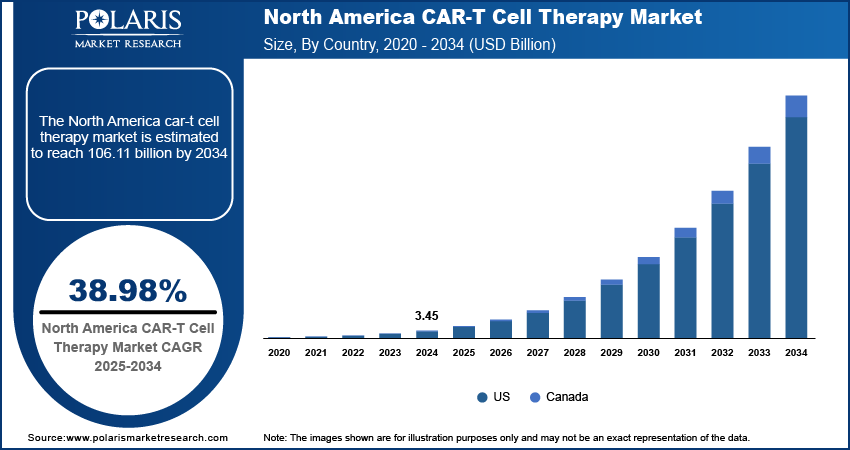 POLARIS
MARKET RESEARCH

North America CAR-T Cell Therapy Market
Size, By Country, 2020 - 2034 (USD Billion)

The North America car-t cell therapy market is estimated to reach 106.11 billion by 2034

38.98%
North America CAR-T Cell Therapy Market CAGR 2025-2034

3.45

2020 2021 2022 2023 2024 2025 2026 2027 2028 2029 2030 2031 2032 2033 2034

US Canada

Source:www.polarismarketresearch.com

Note: The images shown are for illustration purposes only and may not be an exact representation of the data.